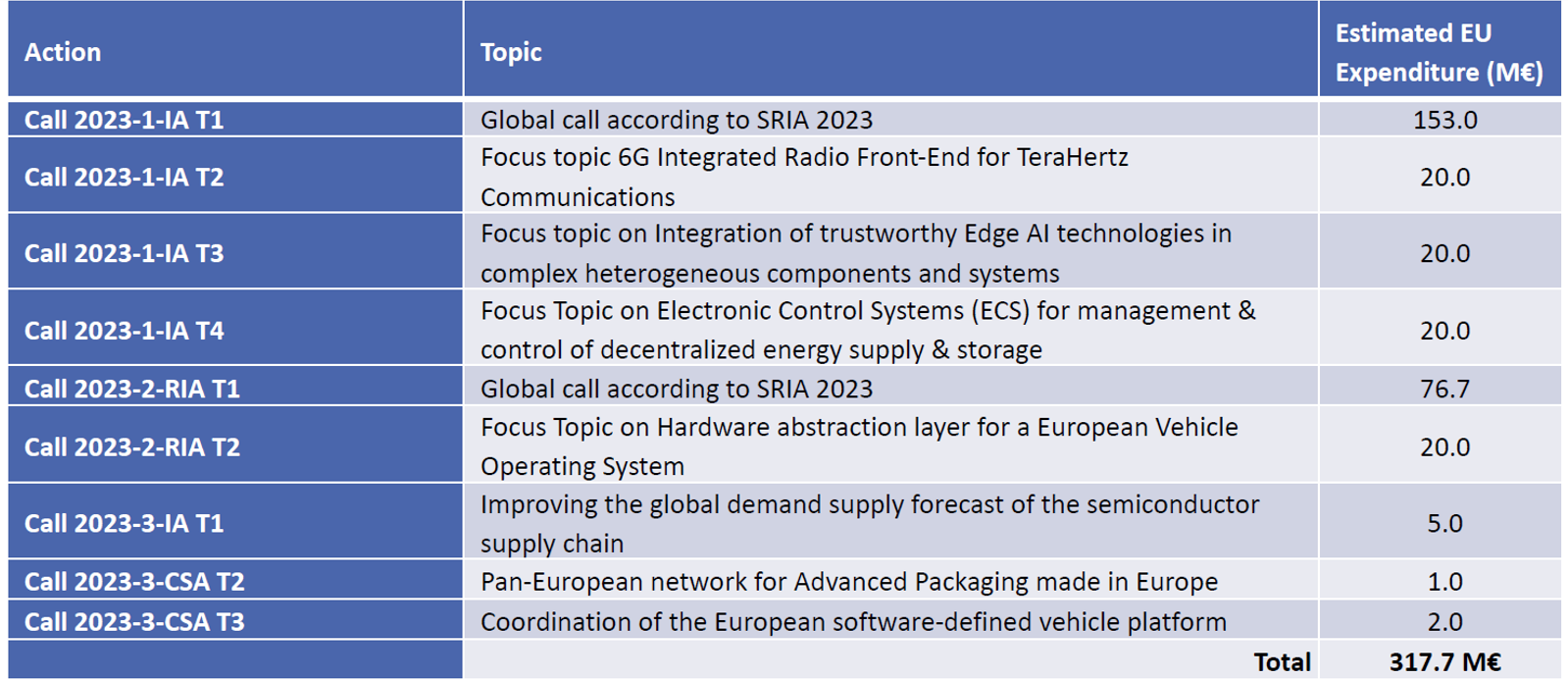 | Action | Topic | Estimated EU Expenditure (M€) |
|---|---|---|
| Call 2023-1-IA T1 | Global call according to SRIA 2023 | 153.0 |
| Call 2023-1-IA T2 | Focus topic 6G Integrated Radio Front-End for TeraHertz Communications | 20.0 |
| Call 2023-1-IA T3 | Focus topic on Integration of trustworthy Edge AI technologies in complex heterogeneous components and systems | 20.0 |
| Call 2023-1-IA T4 | Focus Topic on Electronic Control Systems (ECS) for management & control of decentralized energy supply & storage | 20.0 |
| Call 2023-2-RIA T1 | Global call according to SRIA 2023 | 76.7 |
| Call 2023-2-RIA T2 | Focus Topic on Hardware abstraction layer for a European Vehicle Operating System | 20.0 |
| Call 2023-3-IA T1 | Improving the global demand supply forecast of the semiconductor supply chain | 5.0 |
| Call 2023-3-CSA T2 | Pan-European network for Advanced Packaging made in Europe | 1.0 |
| Call 2023-3-CSA T3 | Coordination of the European software-defined vehicle platform | 2.0 |
| | Total | 317.7 M€ |